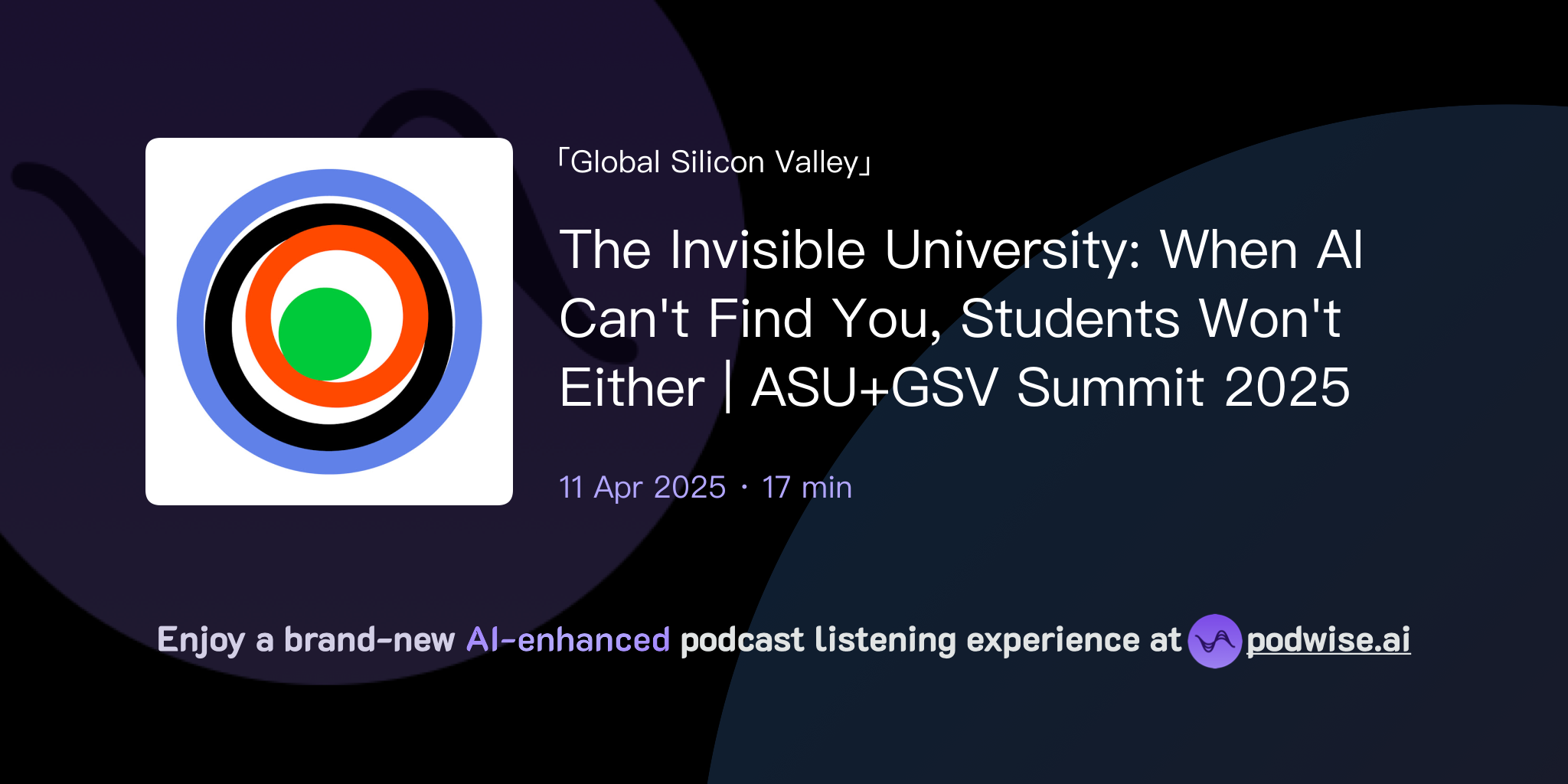 「Global Silicon Valley」

The Invisible University: When AI Can't Find You, Students Won't Either | ASU+GSV Summit 2025

11 Apr 2025 · 17 min

Enjoy a brand-new AI-enhanced podcast listening experience at podwise.ai